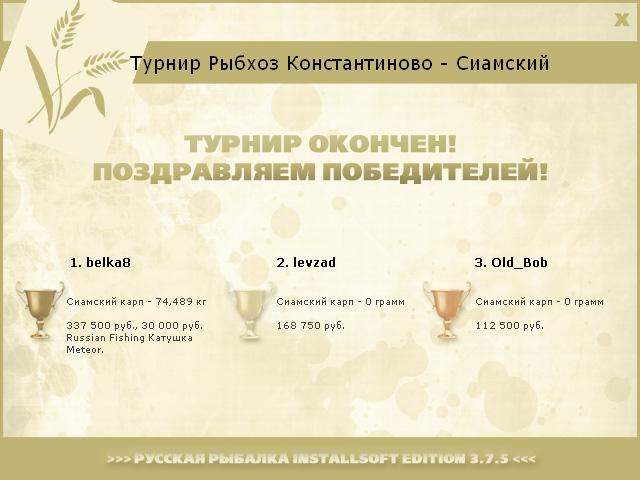 X

Турнир Рыбхоз Константиново - Сиамский

ТУРНИР ОКОНЧЕН!
ПОЗДРАВЛЯЕМ ПОБЕДИТЕЛЕЙ!

1. belka8

Сиамский карп - 74,489 кг

337 500 руб., 30 000 руб. Russian Fishing Катушка Meteor.

2. levzad

Сиамский карп - 0 грамм

168 750 руб.

3. Old_Bob

Сиамский карп - 0 грамм

112 500 руб.

>>> РУССКАЯ РЫБАЛКА INSTALLSOFT EDITION 3.7.5 <<<